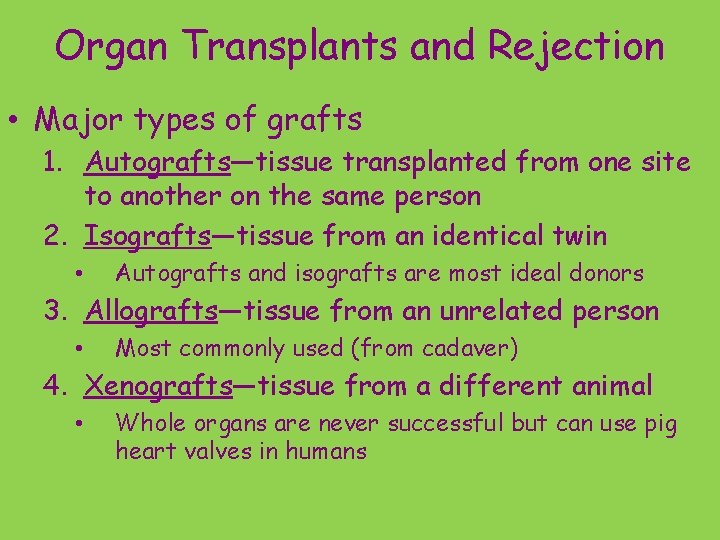 Organ Transplants and Rejection

• Major types of grafts

1. Autografts—tissue transplanted from one site to another on the same person

2. Isografts—tissue from an identical twin

• Autografts and isografts are most ideal donors

3. Allografts—tissue from an unrelated person

• Most commonly used (from cadaver)

4. Xenografts—tissue from a different animal

• Whole organs are never successful but can use pig heart valves in humans